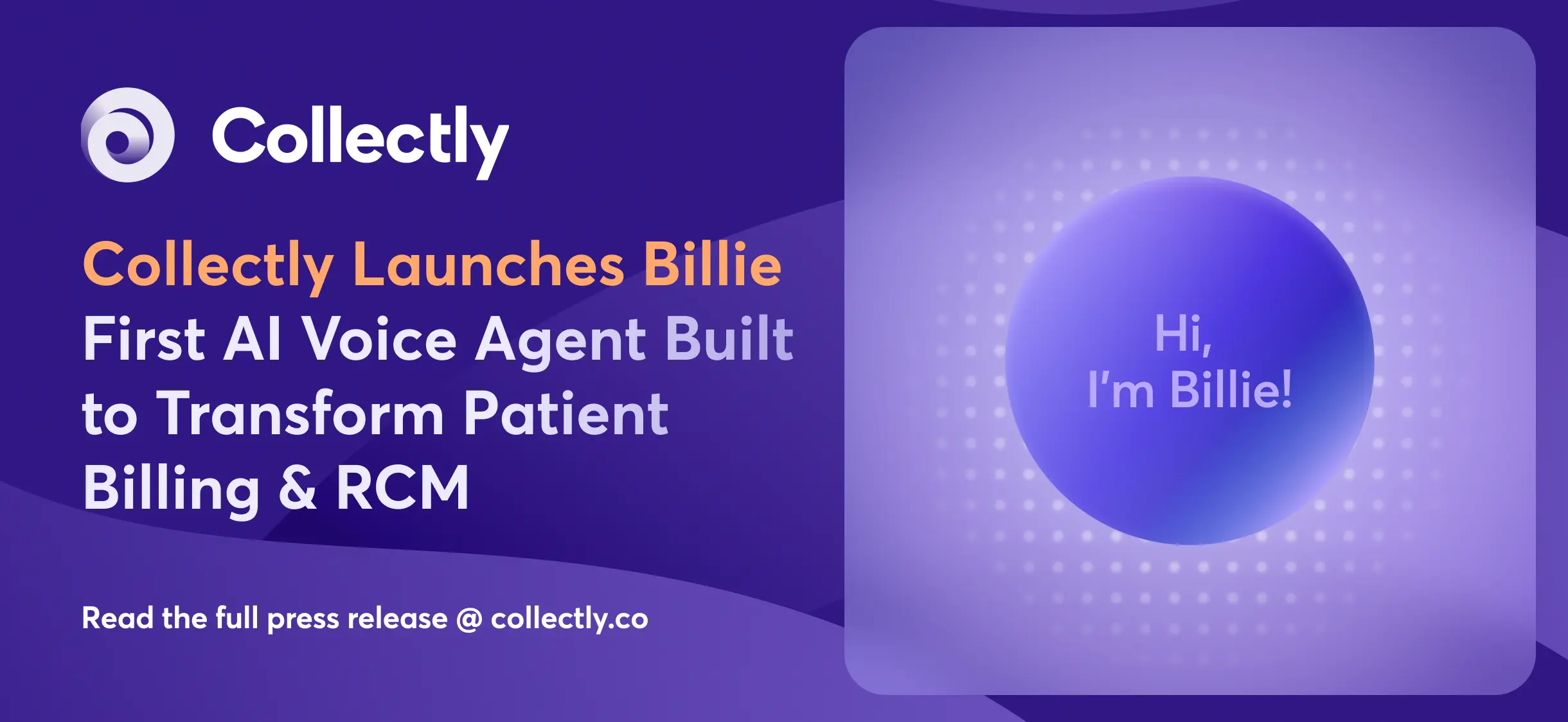 Collectly

Collectly Launches Billie
First AI Voice Agent Built to Transform Patient Billing & RCM

Read the full press release @ collectly.co

Hi,
I'm Billie!